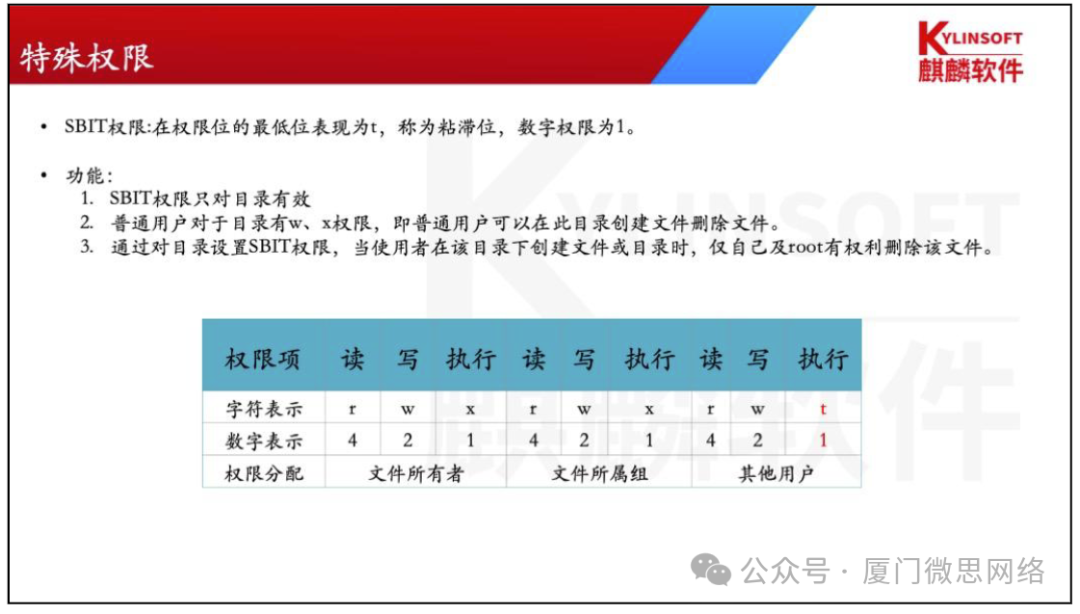 特殊权限

KYLINSOFT
麒麟软件

• SBIT权限:在权限位的最低位表现为t，称为粘滞位，数字权限为1。

• 功能：
1. SBIT权限只对目录有效
2. 普通用户对于目录有w、x权限，即普通用户可以在此目录创建文件删除文件。
3. 通过对目录设置SBIT权限，当使用者在该目录下创建文件或目录时，仅自己及root有权利删除该文件。

| 权限项 | 读 | 写 | 执行 | 读 | 写 | 执行 | 读 | 写 | 执行 |
|---|---|---|---|---|---|---|---|---|---|
| 字符表示 | r | w | x | r | w | x | r | w | t |
| 数字表示 | 4 | 2 | 1 | 4 | 2 | 1 | 4 | 2 | 1 |
| 权限分配 | 文件所有者 | | | 文件所属组 | | | 其他用户 | | |

公众号 · 厦门微思网络